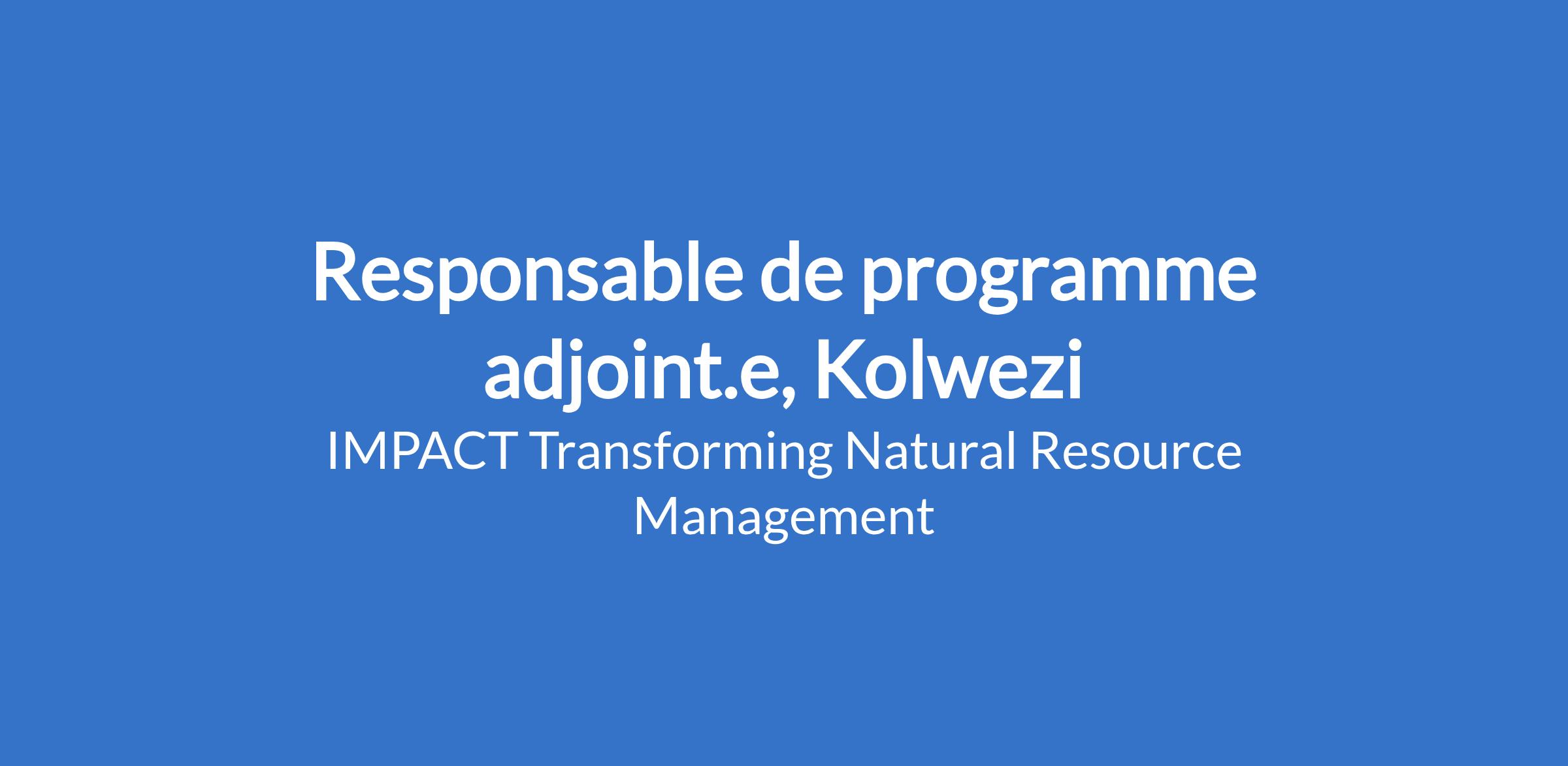 Responsable de programme adjoint.e, Kolwezi

IMPACT Transforming Natural Resource Management